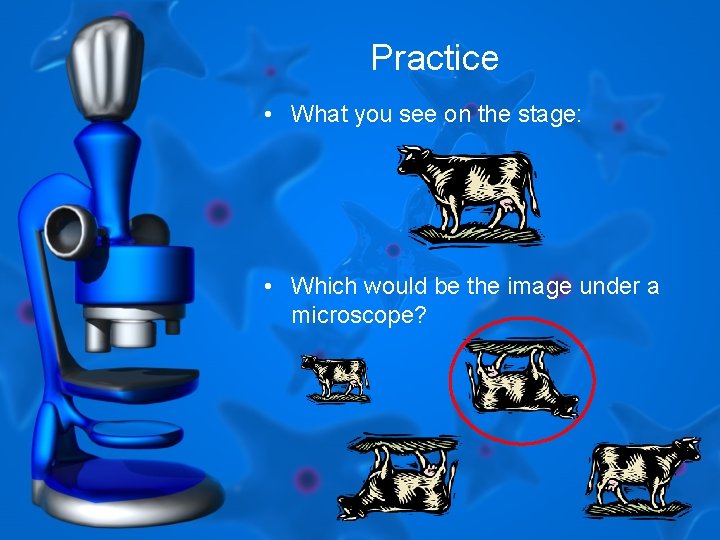 Practice

• What you see on the stage:

• Which would be the image under a microscope?